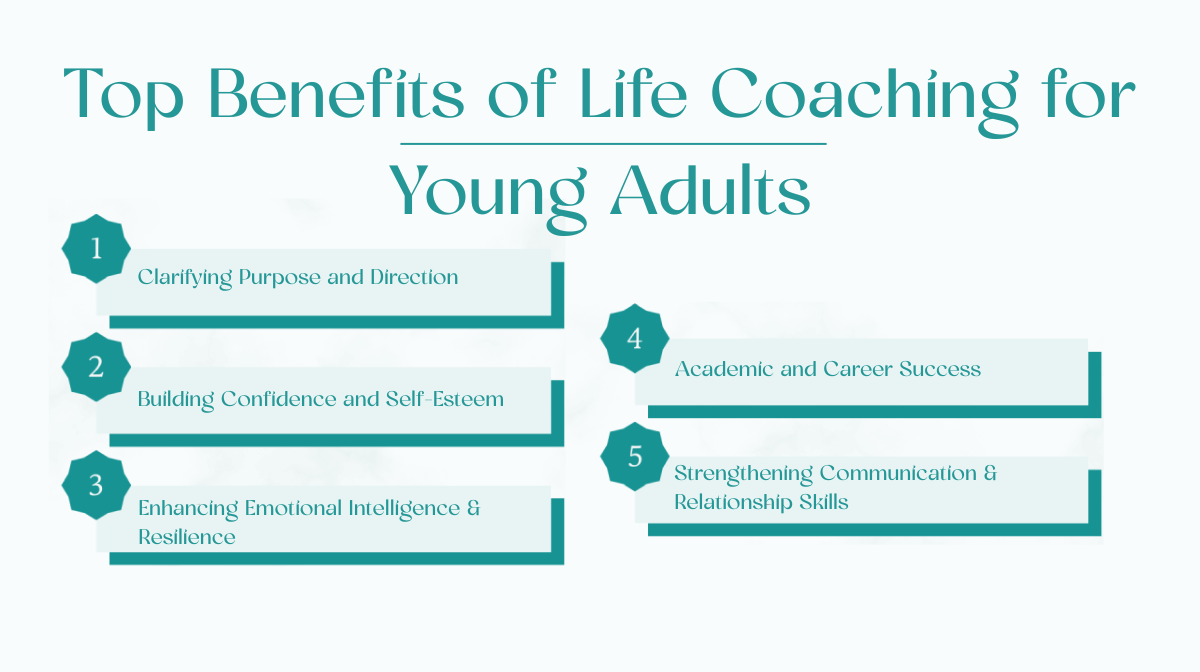 Top Benefits of Life Coaching for Young Adults

1
Clarifying Purpose and Direction

2
Building Confidence and Self-Esteem

3
Enhancing Emotional Intelligence & Resilience

4
Academic and Career Success

5
Strengthening Communication & Relationship Skills